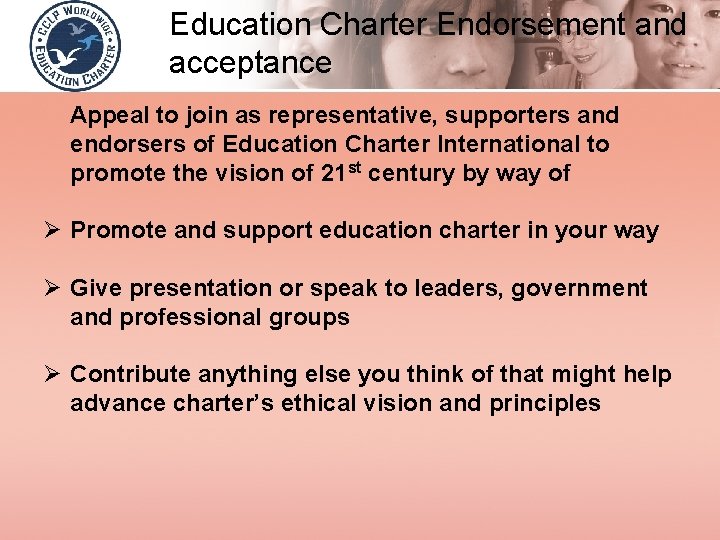 CCLP WORLDWIDE
EDUCATION CHARTER

Education Charter Endorsement and acceptance

Appeal to join as representative, supporters and endorsers of Education Charter International to promote the vision of 21$^{st}$ century by way of

➢ Promote and support education charter in your way

➢ Give presentation or speak to leaders, government and professional groups

➢ Contribute anything else you think of that might help advance charter's ethical vision and principles